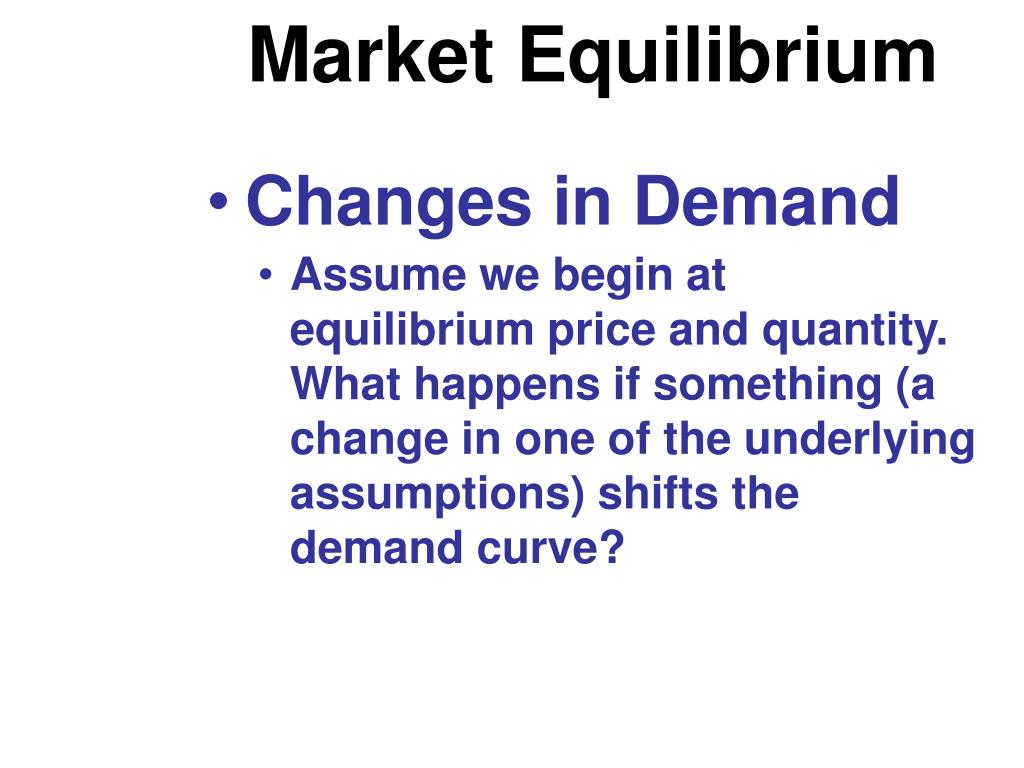 Market Equilibrium

• Changes in Demand

• Assume we begin at equilibrium price and quantity. What happens if something (a change in one of the underlying assumptions) shifts the demand curve?